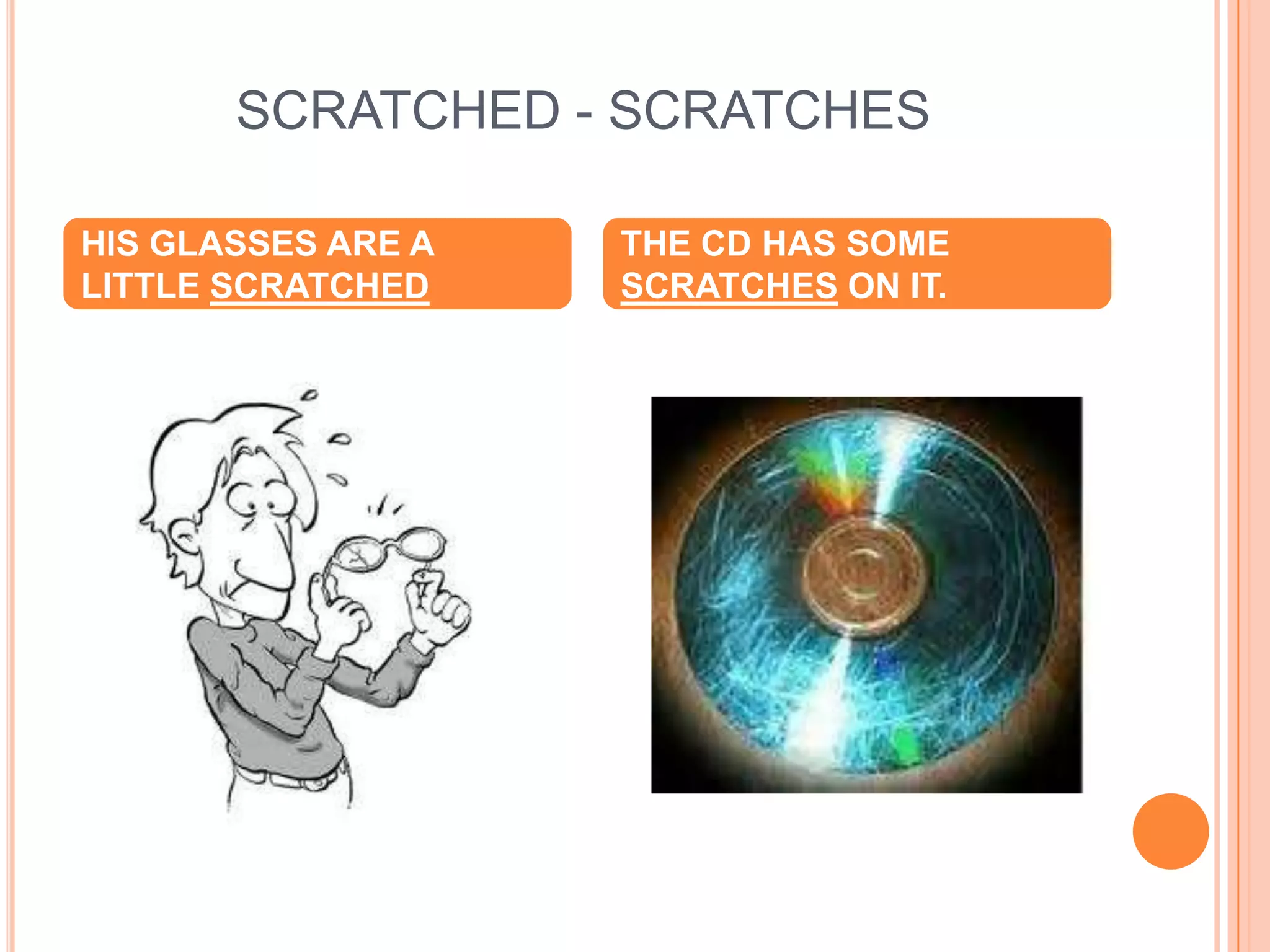 SCRATCHED - SCRATCHES

HIS GLASSES ARE A LITTLE SCRATCHED

THE CD HAS SOME SCRATCHES ON IT.